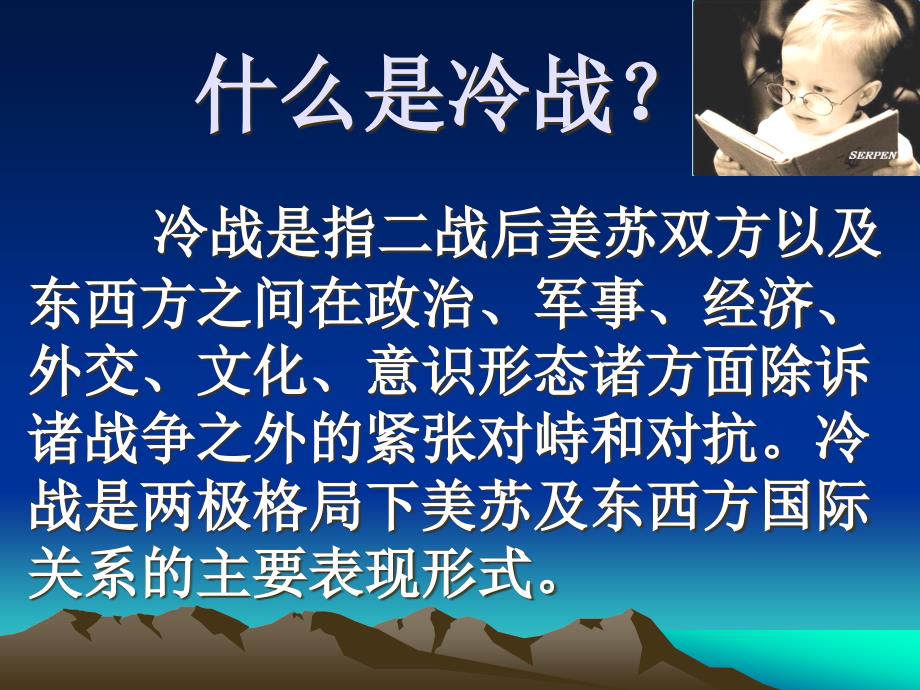 什么是冷战？

SERPEN

冷战是指二战后美苏双方以及东西方之间在政治、军事、经济、外交、文化、意识形态诸方面除诉诸战争之外的紧张对峙和对抗。冷战是两极格局下美苏及东西方国际关系的主要表现形式。